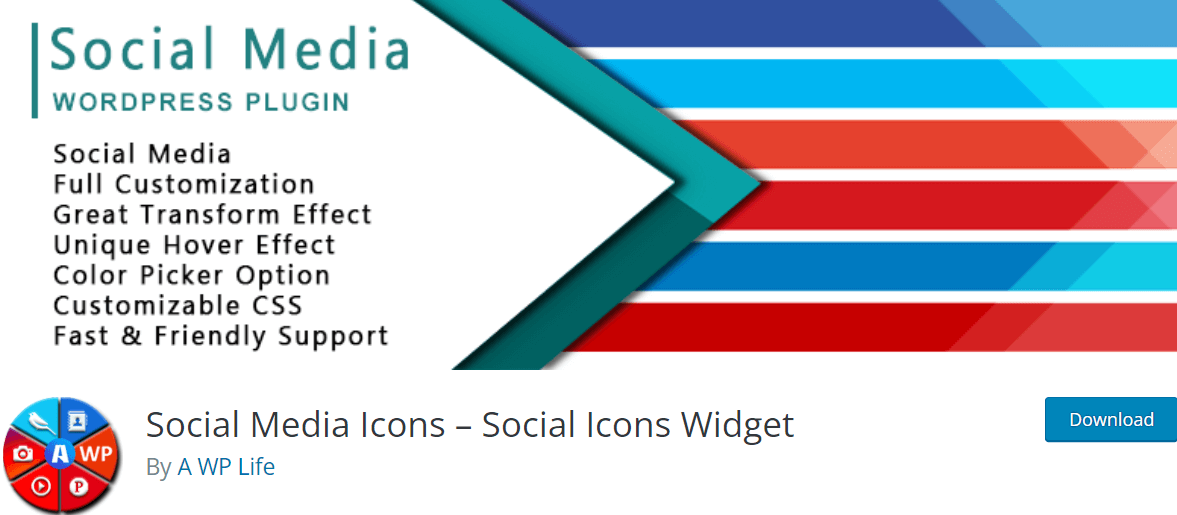 Social Media
WORDPRESS PLUGIN

Social Media
Full Customization
Great Transform Effect
Unique Hover Effect
Color Picker Option
Customizable CSS
Fast & Friendly Support

A WP

Social Media Icons – Social Icons Widget
By A WP Life

Download